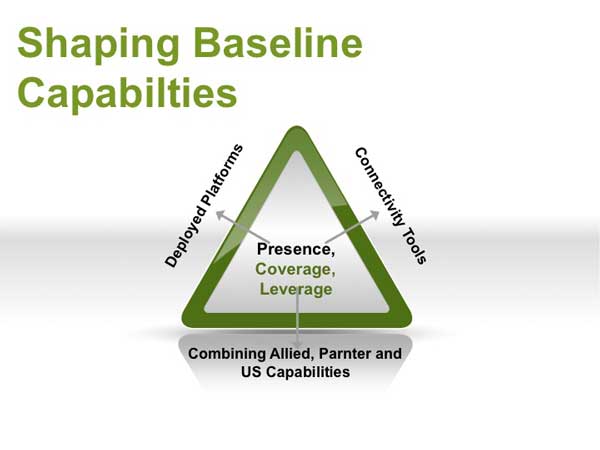 Shaping Baseline Capabilties

Deployed Platforms

Connectivity Tools

Presence,
Coverage,
Leverage

Combining Allied, Parnter and US Capabilities